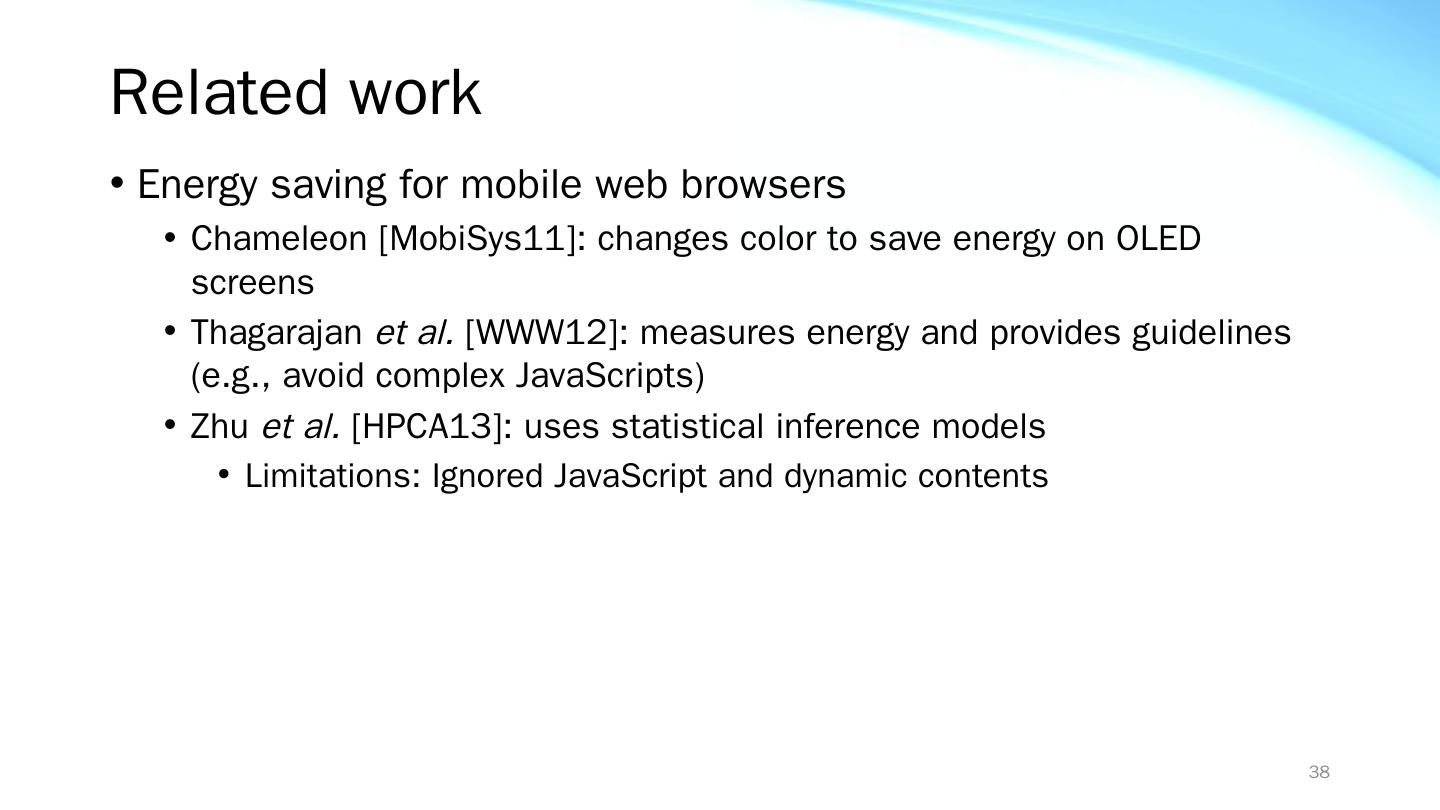 Related work

• Energy saving for mobile web browsers
  • Chameleon [MobiSys11]: changes color to save energy on OLED screens
  • Thagarajan et al. [WWW12]: measures energy and provides guidelines (e.g., avoid complex JavaScripts)
  • Zhu et al. [HPCA13]: uses statistical inference models
    • Limitations: Ignored JavaScript and dynamic contents

38